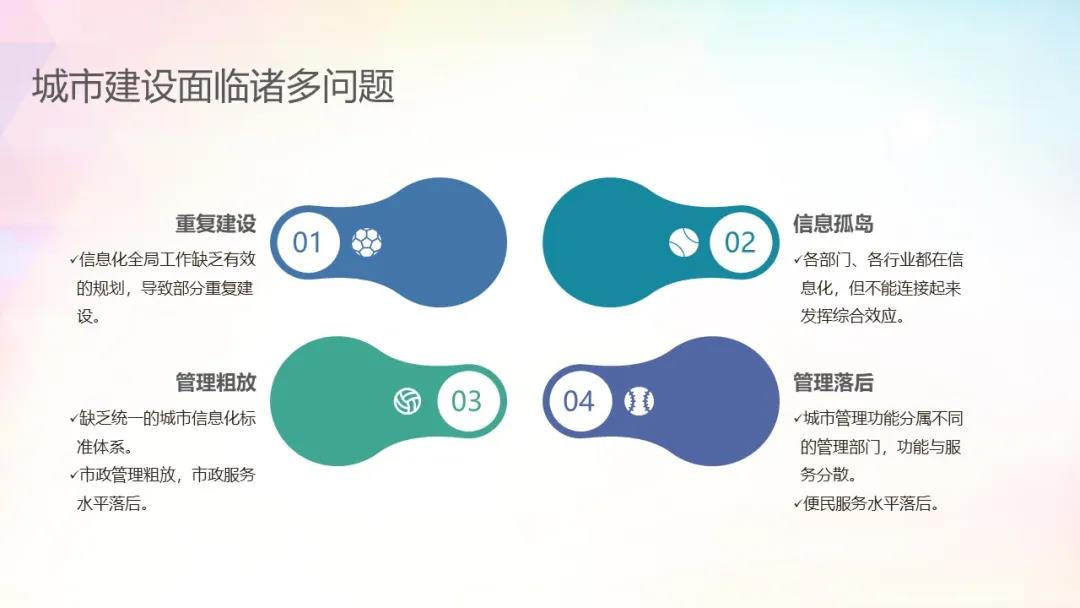 城市建设面临诸多问题

重复建设
✓信息化全局工作缺乏有效的规划，导致部分重复建设。

01

02

信息孤岛
✓各部门、各行业都在信息化，但不能连接起来发挥综合效应。

管理粗放
✓缺乏统一的城市信息化标准体系。
✓市政管理粗放，市政服务水平落后。

03

04

管理落后
✓城市管理功能分属不同的管理部门，功能与服务分散。
✓便民服务水平落后。